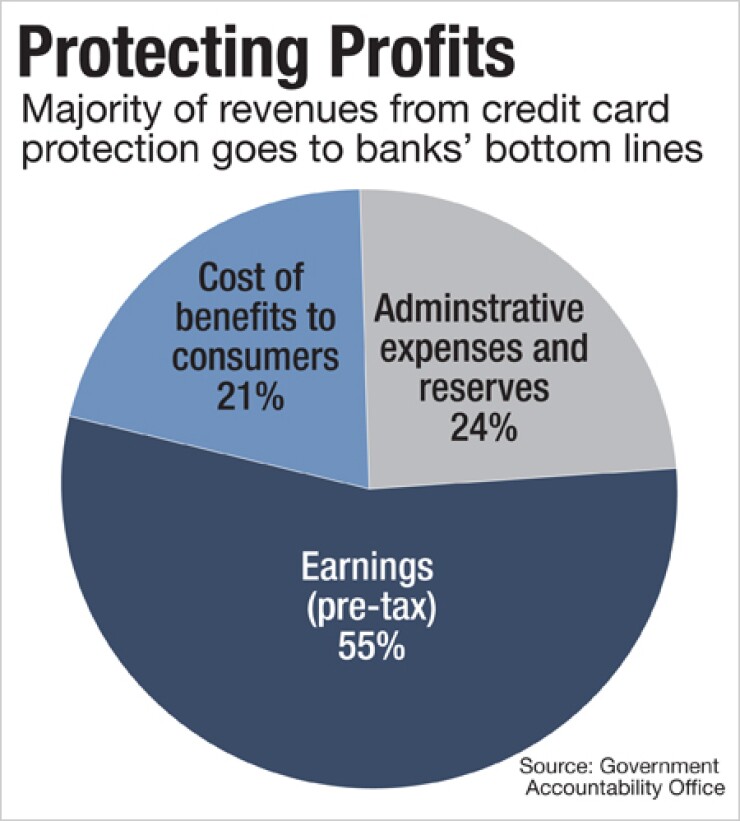 Protecting Profits

Majority of revenues from credit card protection goes to banks' bottom lines

Cost of benefits to consumers 21%

Adminstrative expenses and reserves 24%

Earnings (pre-tax) 55%

Source: Government Accountability Office